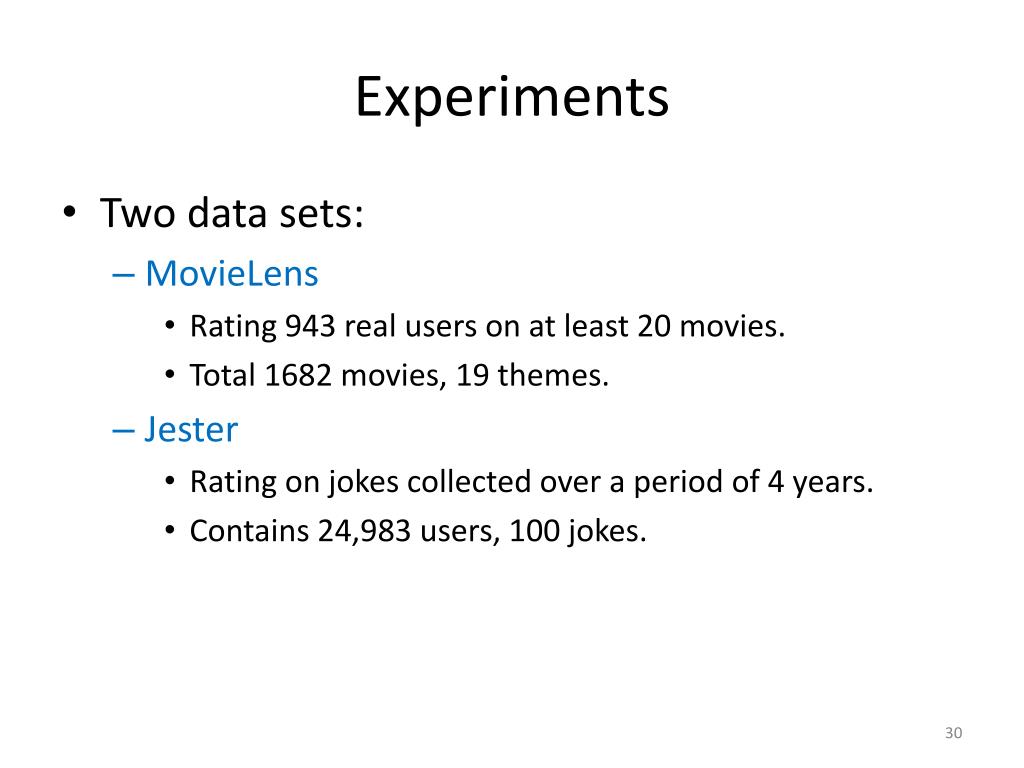 Experiments

• Two data sets:
– MovieLens
• Rating 943 real users on at least 20 movies.
• Total 1682 movies, 19 themes.
– Jester
• Rating on jokes collected over a period of 4 years.
• Contains 24,983 users, 100 jokes.

30